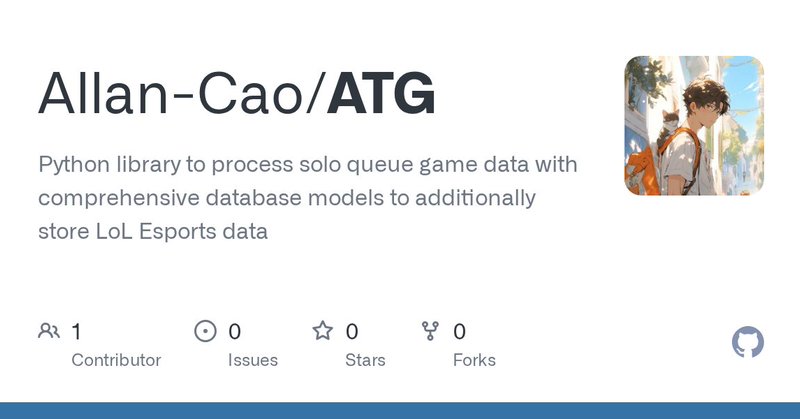 Allan-Cao/ATG

Python library to process solo queue game data with comprehensive database models to additionally store LoL Esports data

1 Contributor

0 Issues

0 Stars

0 Forks